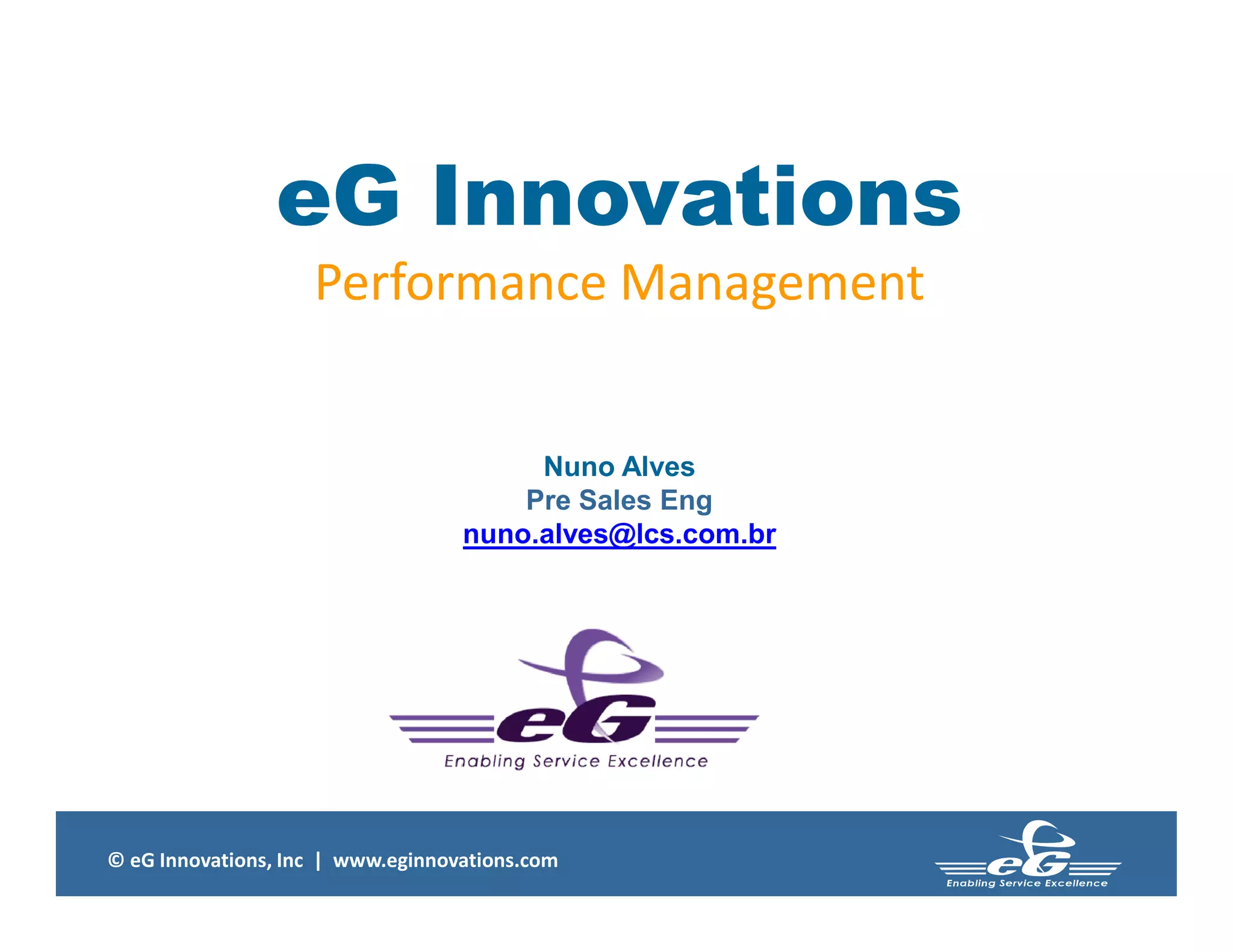 eG Innovations
Performance Management

Nuno Alves
Pre Sales Eng
nuno.alves@lcs.com.br

eG
Enabling Service Excellence

© eG Innovations, Inc | www.eginnovations.com

eG
Enabling Service Excellence